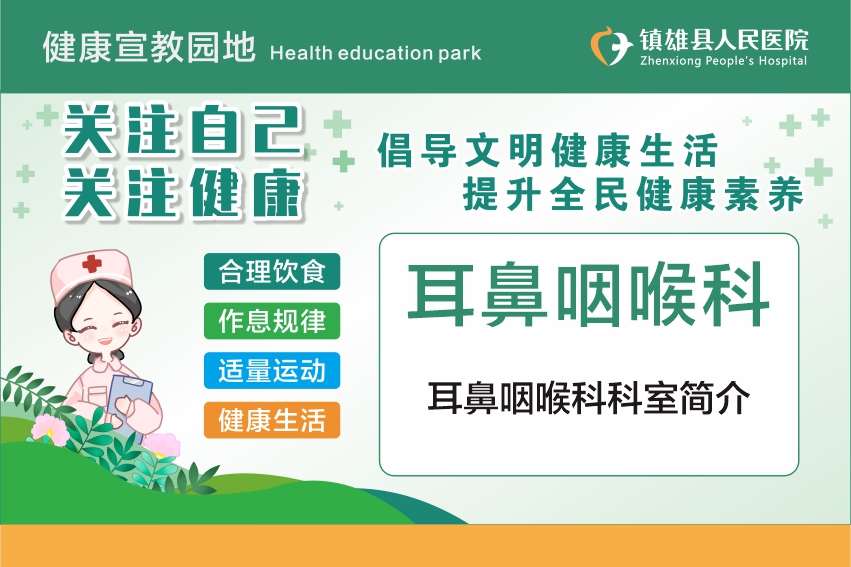 健康宣教园地 Health education park

镇雄县人民医院
Zhenxiong People's Hospital

关注自己
关注健康

倡导文明健康生活
提升全民健康素养

合理饮食
作息规律
适量运动
健康生活

耳鼻咽喉科

耳鼻咽喉科科室简介